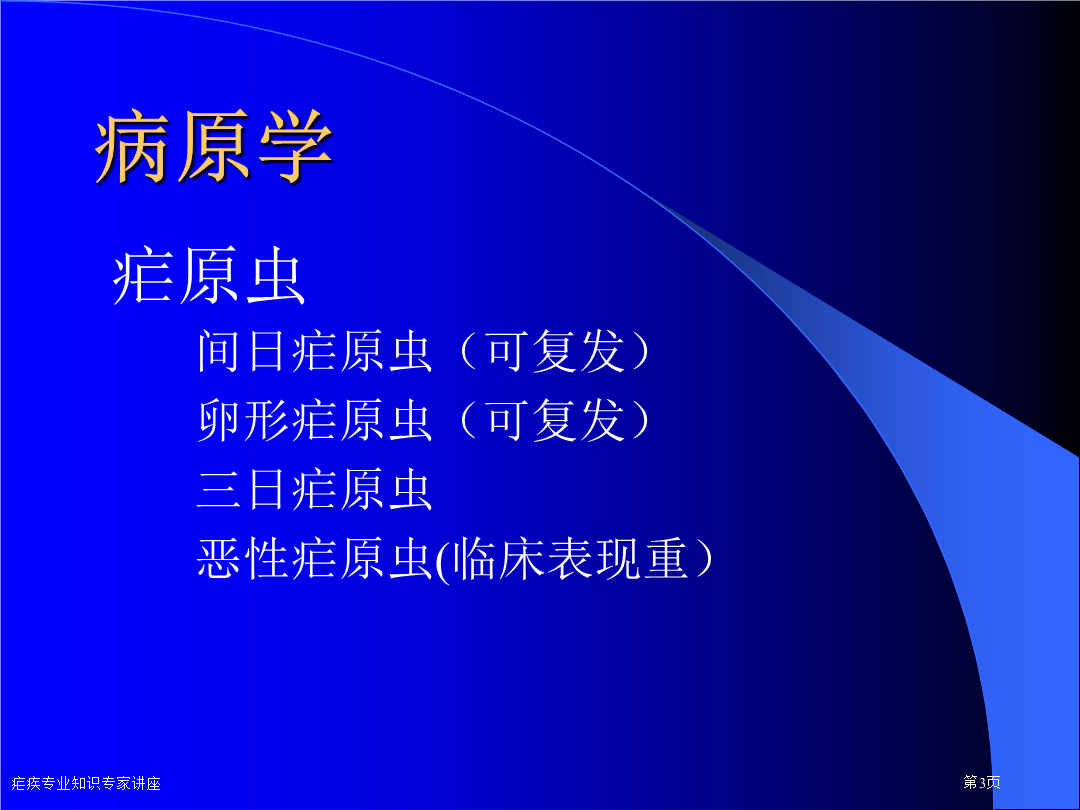 病原学

疟原虫

间日疟原虫（可复发）

卵形疟原虫（可复发）

三日疟原虫

恶性疟原虫(临床表现重）

疟疾专业知识专家讲座

第3页